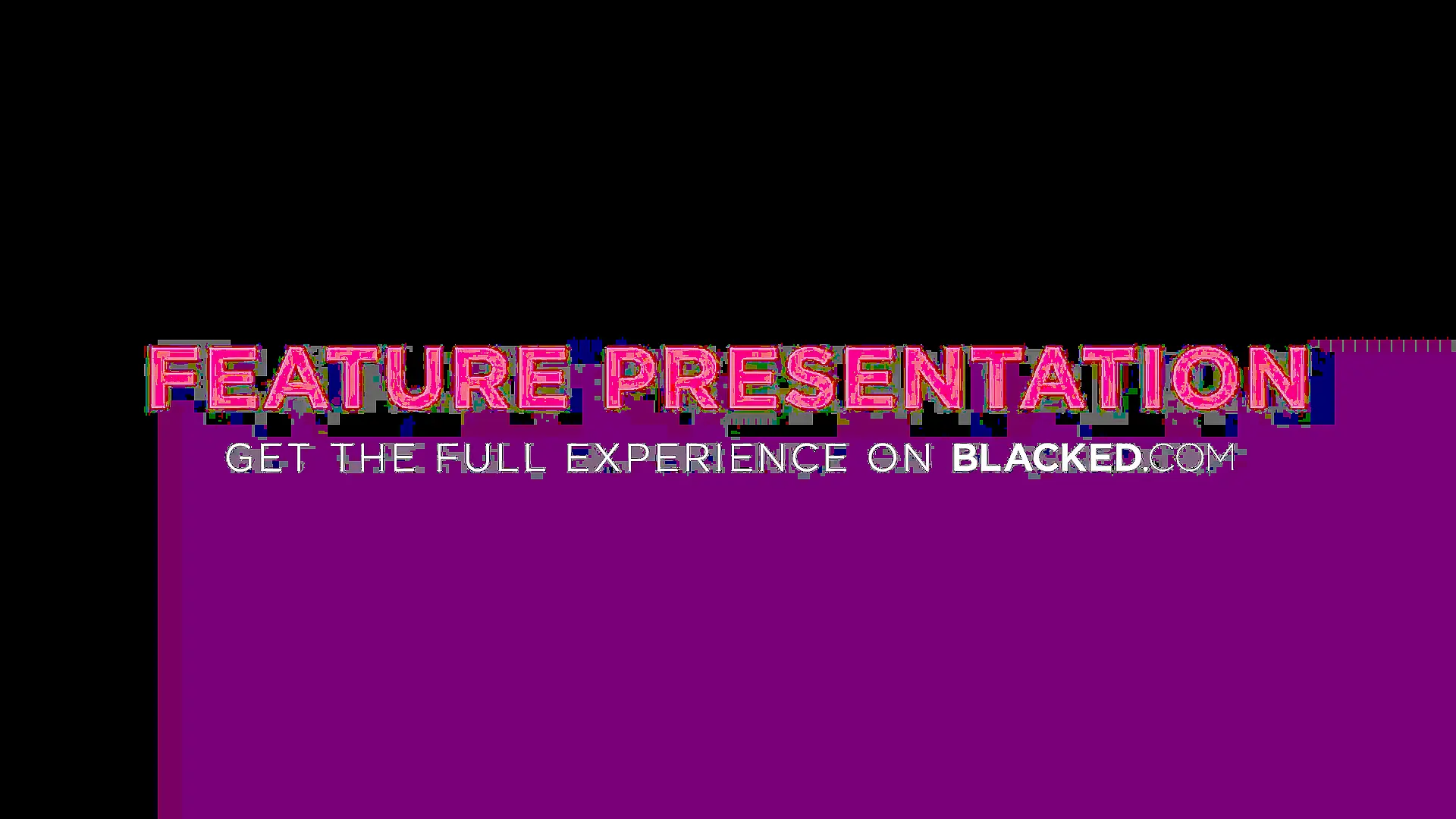 FEATURE PRESENTATION

GET THE FULL EXPERIENCE ON BLACKED.COM